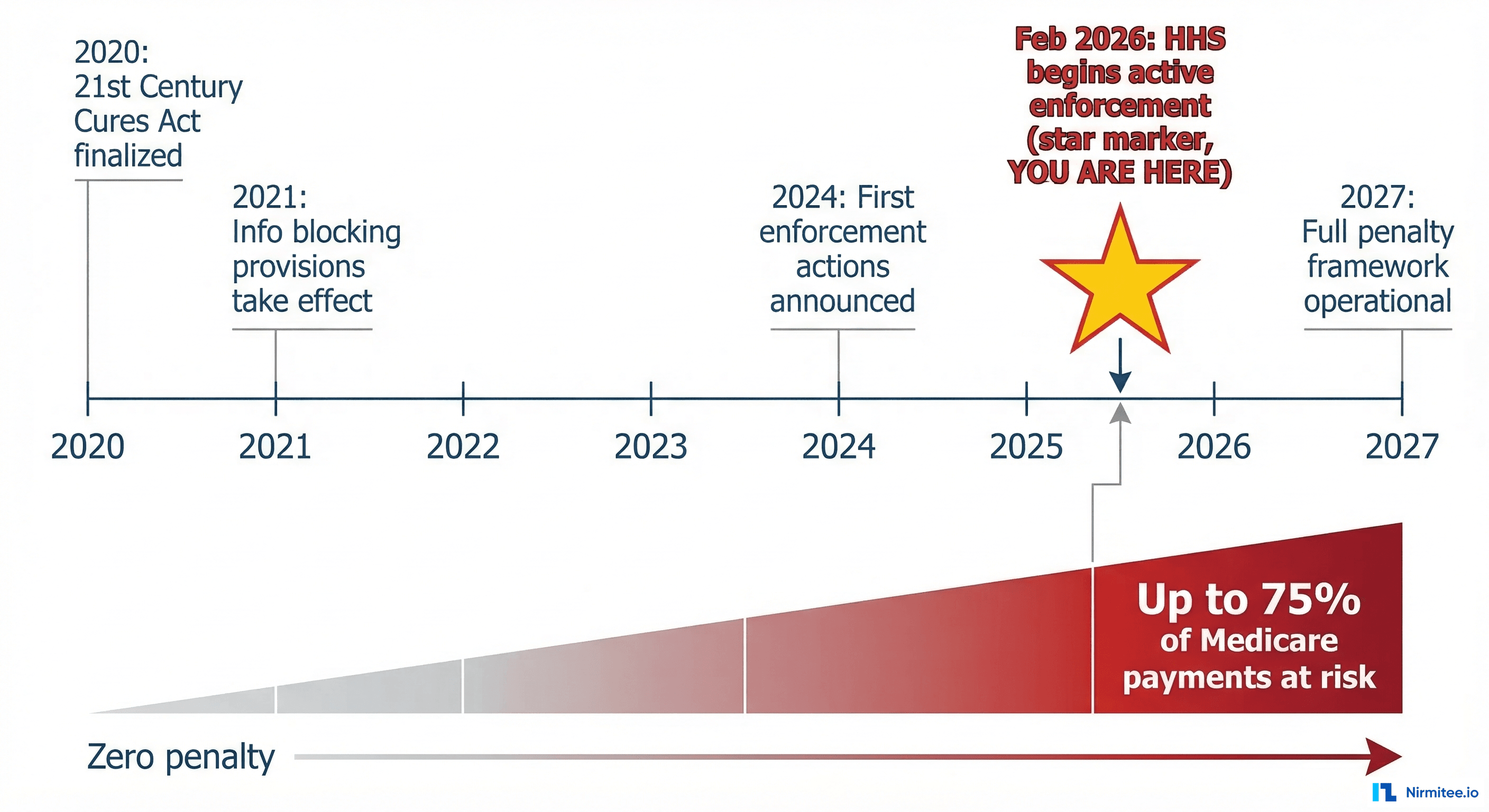 2020:
21st Century
Cures Act
finalized

2021:
Info blocking
provisions
take effect

2024: First
enforcement
actions
announced

Feb 2026: HHS
begins active
enforcement
(star marker,
YOU ARE HERE)

2027:
Full penalty
framework
operational

2020 2021 2022 2023 2024 2025 2026 2027

Up to 75%
of Medicare
payments at risk

Zero penalty

Nirmitee.io